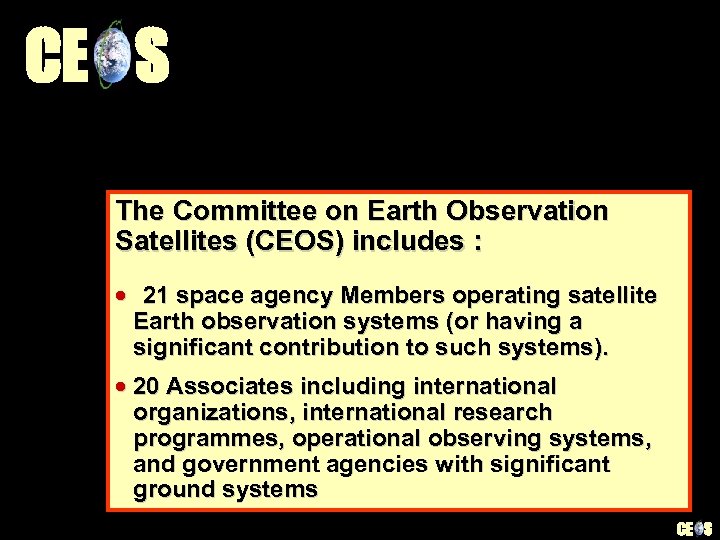 CEOS

The Committee on Earth Observation Satellites (CEOS) includes :

• 21 space agency Members operating satellite Earth observation systems (or having a significant contribution to such systems).

• 20 Associates including international organizations, international research programmes, operational observing systems, and government agencies with significant ground systems

CEOS